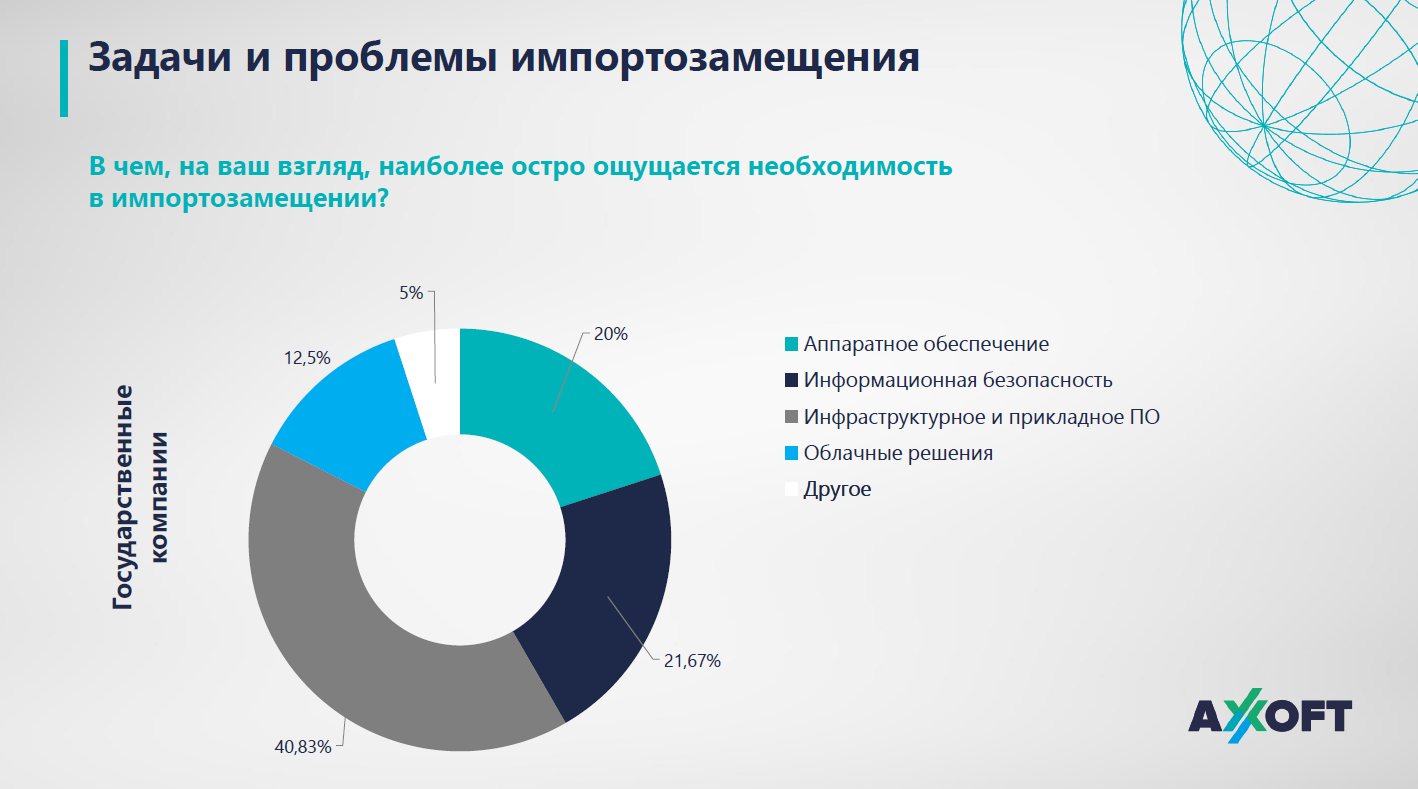 Задачи и проблемы импортозамещения

В чем, на ваш взгляд, наиболее остро ощущается необходимость в импортозамещении?

Государственные компании

5%

20%

12,5%

21,67%

40,83%

Аппаратное обеспечение
Информационная безопасность
Инфраструктурное и прикладное ПО
Облачные решения
Другое

AXOFT